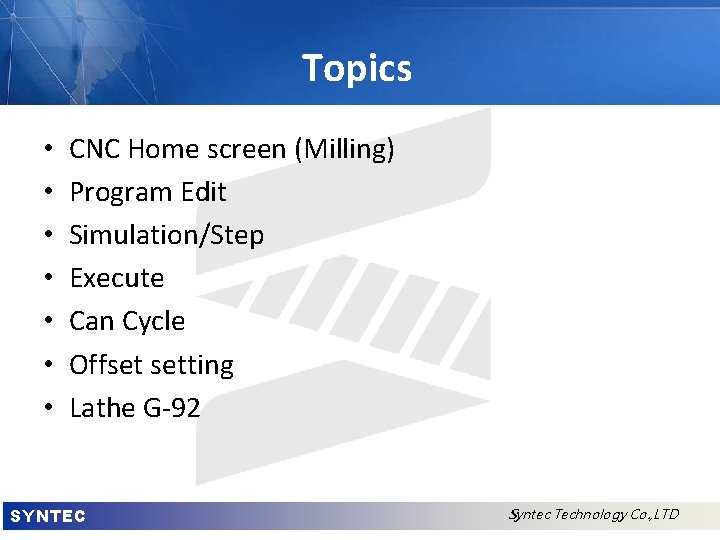 Topics

• CNC Home screen (Milling)
• Program Edit
• Simulation/Step
• Execute
• Can Cycle
• Offset setting
• Lathe G-92

SYNTEC

Syntec Technology Co.,LTD